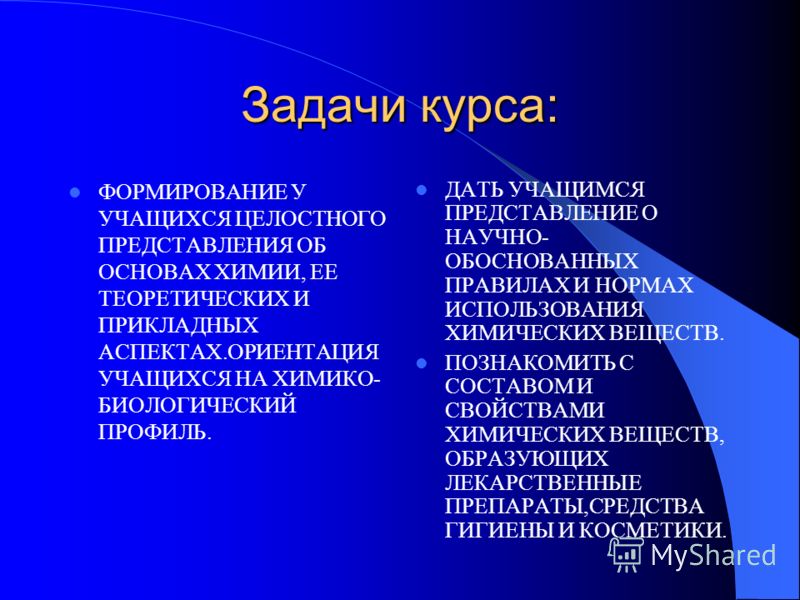 Задачи курса:

ФОРМИРОВАНИЕ У УЧАЩИХСЯ ЦЕЛОСТНОГО ПРЕДСТАВЛЕНИЯ ОБ ОСНОВАХ ХИМИИ, ЕЕ ТЕОРЕТИЧЕСКИХ И ПРИКЛАДНЫХ АСПЕКТАХ.ОРИЕНТАЦИЯ УЧАЩИХСЯ НА ХИМИКО-БИОЛОГИЧЕСКИЙ ПРОФИЛЬ.

ДАТЬ УЧАЩИМСЯ ПРЕДСТАВЛЕНИЕ О НАУЧНО-ОБОСНОВАННЫХ ПРАВИЛАХ И НОРМАХ ИСПОЛЬЗОВАНИЯ ХИМИЧЕСКИХ ВЕЩЕСТВ.

ПОЗНАКОМИТЬ С СОСТАВОМ И СВОЙСТВАМИ ХИМИЧЕСКИХ ВЕЩЕСТВ, ОБРАЗУЮЩИХ ЛЕКАРСТВЕННЫЕ ПРЕПАРАТЫ,СРЕДСТВА ГИГИЕНЫ И КОСМЕТИКИ.

MyShared